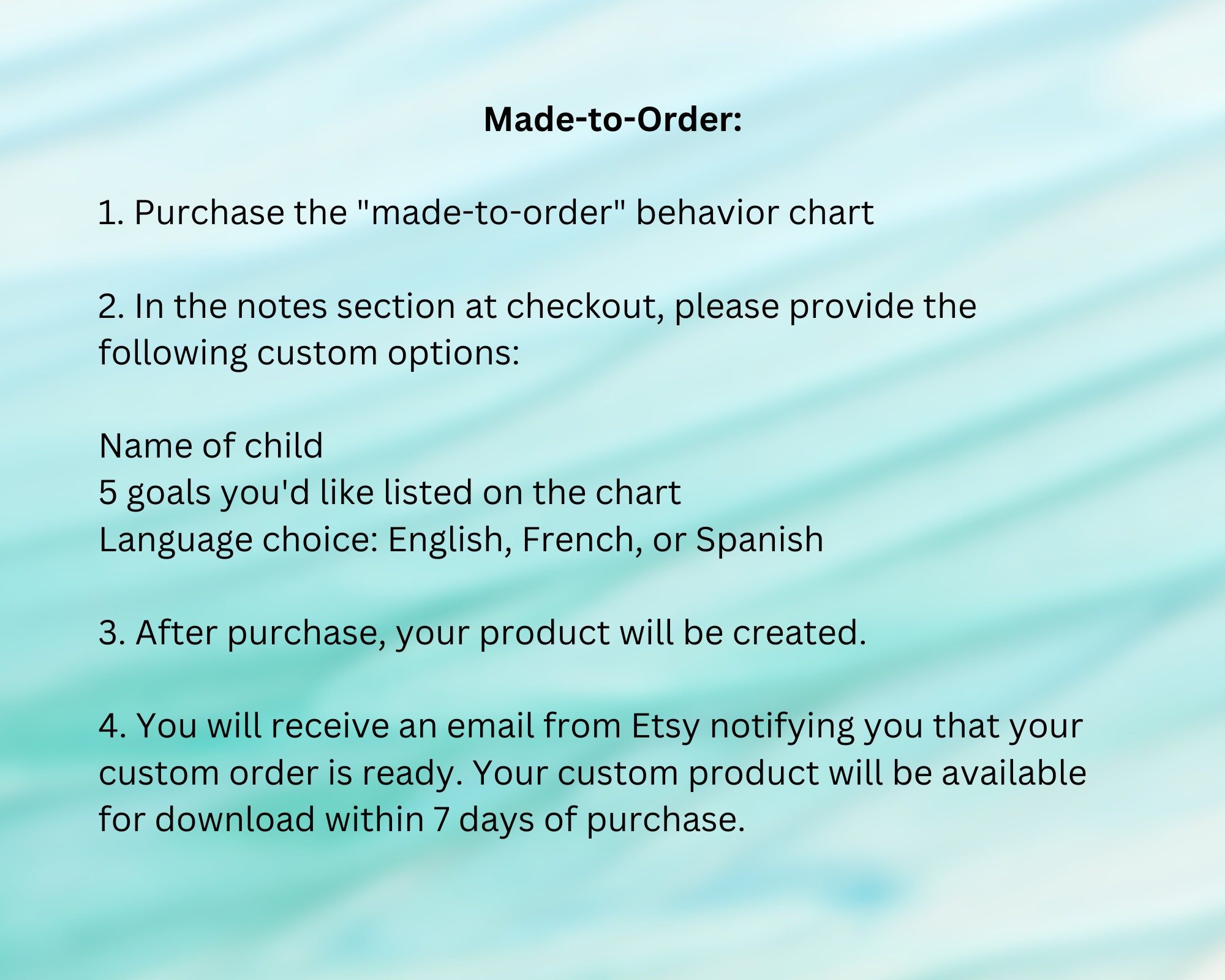 Made-to-Order:

1. Purchase the "made-to-order" behavior chart

2. In the notes section at checkout, please provide the following custom options:

Name of child
5 goals you'd like listed on the chart
Language choice: English, French, or Spanish

3. After purchase, your product will be created.

4. You will receive an email from Etsy notifying you that your custom order is ready. Your custom product will be available for download within 7 days of purchase.